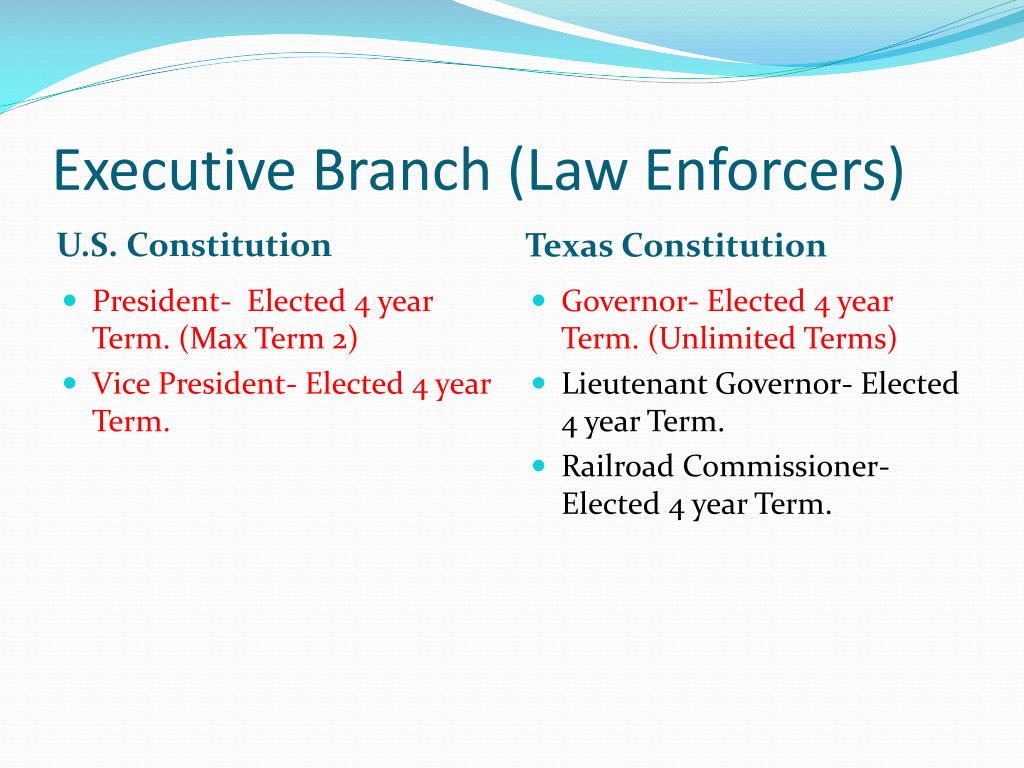 Executive Branch (Law Enforcers)

U.S. Constitution

- President- Elected 4 year Term. (Max Term 2)
- Vice President- Elected 4 year Term.

Texas Constitution

- Governor- Elected 4 year Term. (Unlimited Terms)
- Lieutenant Governor- Elected 4 year Term.
- Railroad Commissioner- Elected 4 year Term.